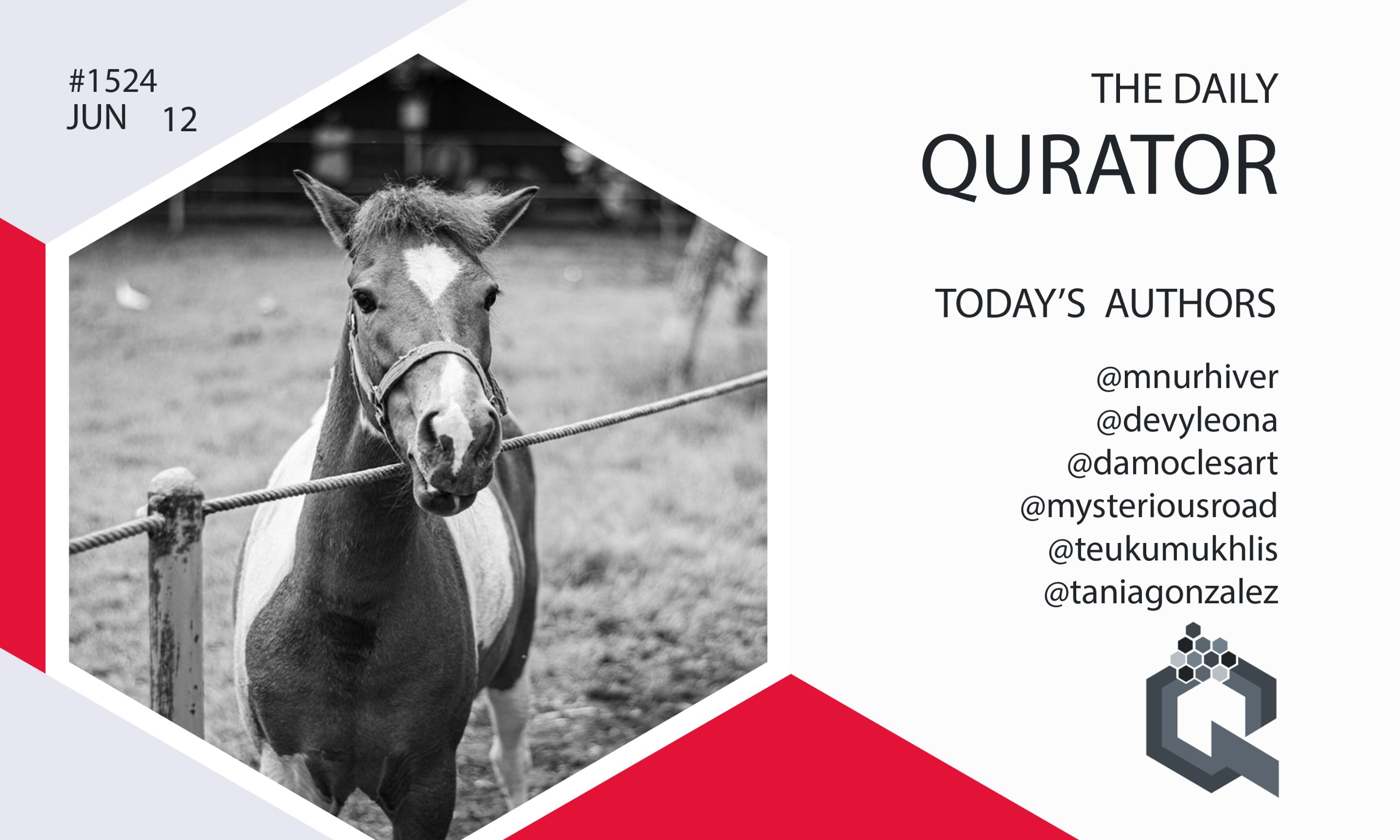 #1524
JUN 12

THE DAILY
QURATOR

TODAY'S AUTHORS

@mnurhiver
@devyleona
@damoclesart
@mysteriousroad
@teukumukhlis
@taniagonzalez